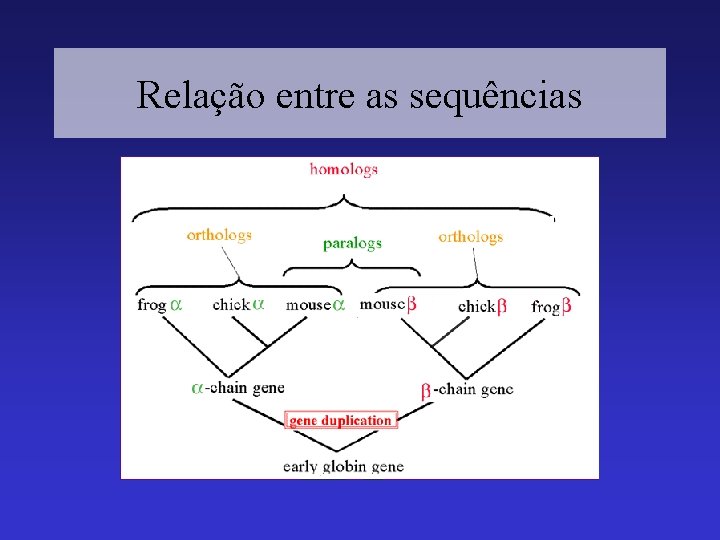 Relação entre as sequências

homologs

orthologs

paralogs

orthologs

frog $\alpha$ chick $\alpha$ mouse $\alpha$ mouse $\beta$ chick $\beta$ frog $\beta$

$\alpha$-chain gene

$\beta$-chain gene

gene duplication

early globin gene